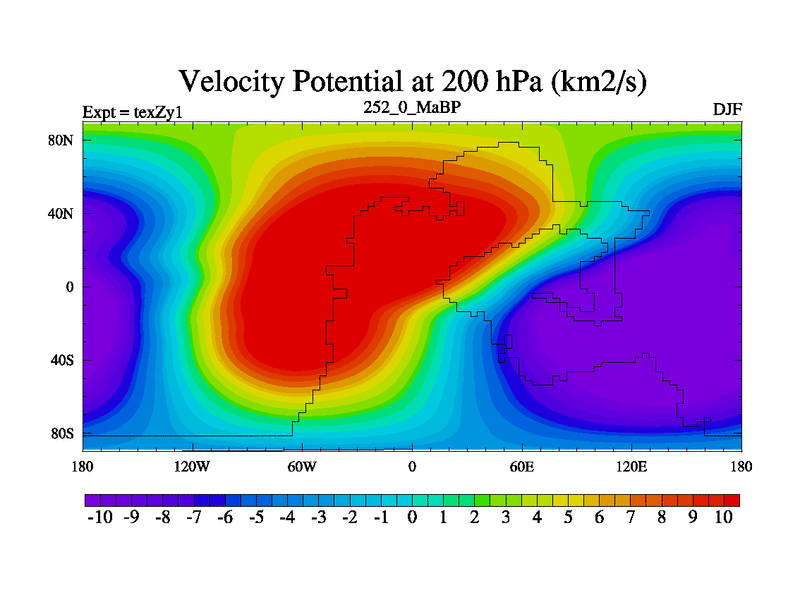 Velocity Potential at 200 hPa (km2/s)

Expt = texZy1
252_0_MaBP
DJF

80N
40N
0
40S
80S

180
120W
60W
0
60E
120E
180

-10 -9 -8 -7 -6 -5 -4 -3 -2 -1 0 1 2 3 4 5 6 7 8 9 10